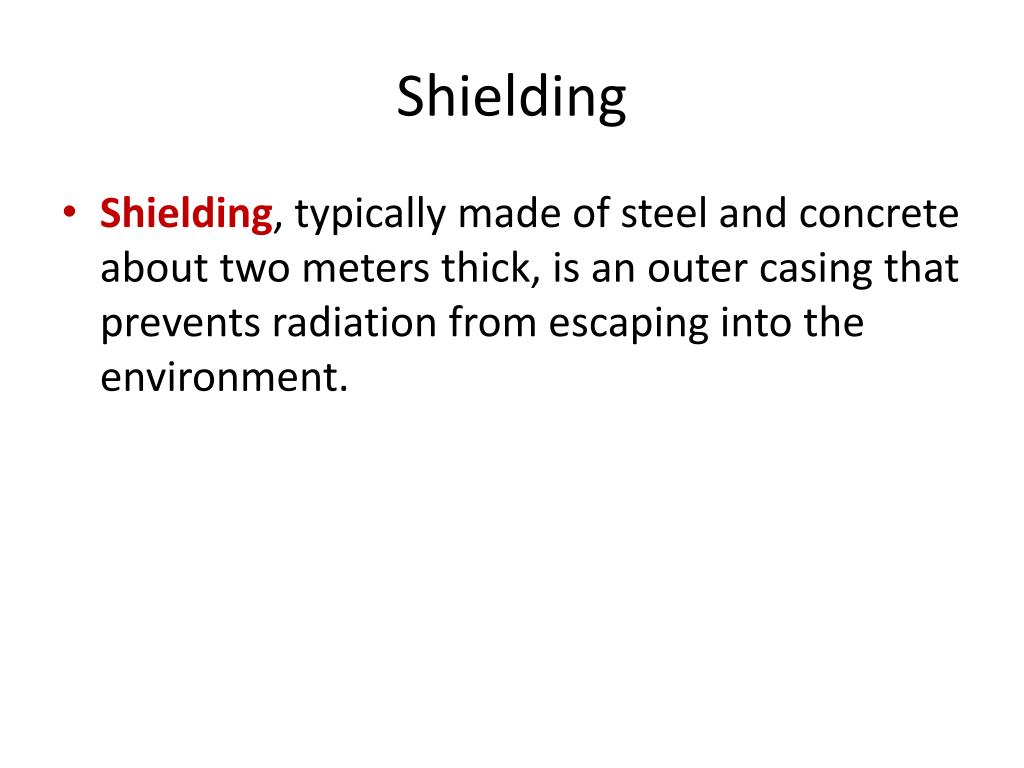 Shielding

• Shielding, typically made of steel and concrete about two meters thick, is an outer casing that prevents radiation from escaping into the environment.